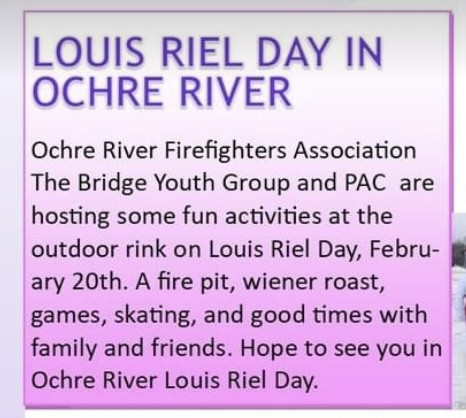 LOUIS RIEL DAY IN OCHRE RIVER

Ochre River Firefighters Association The Bridge Youth Group and PAC are hosting some fun activities at the outdoor rink on Louis Riel Day, February 20th. A fire pit, wiener roast, games, skating, and good times with family and friends. Hope to see you in Ochre River Louis Riel Day.